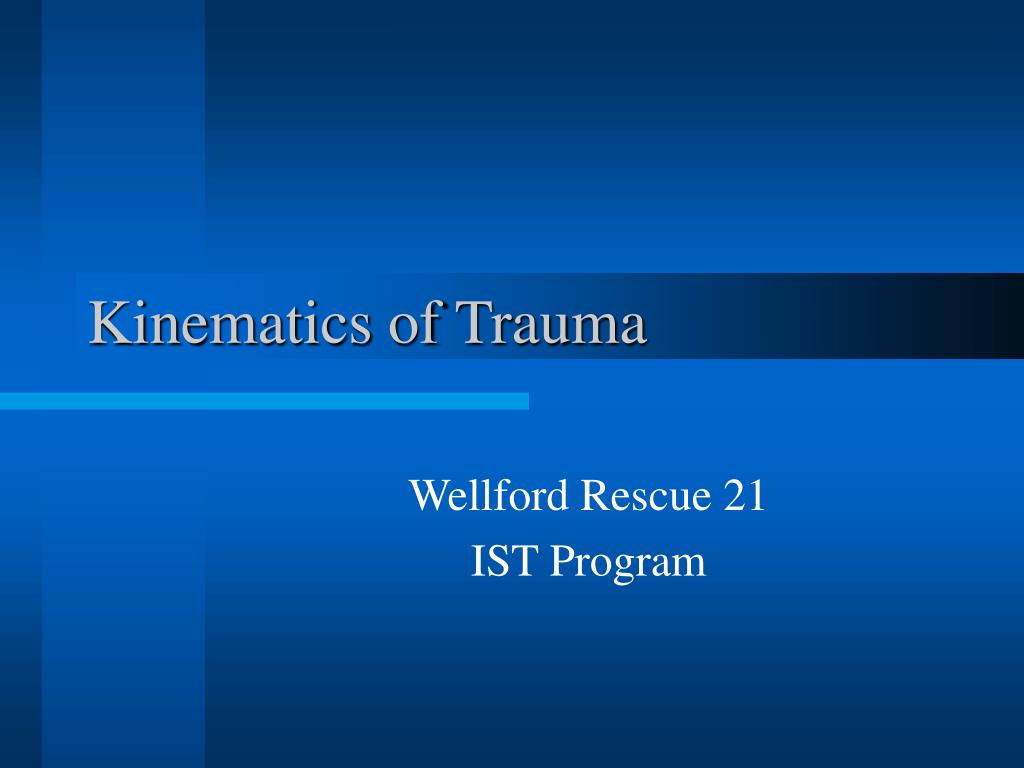 Kinematics of Trauma

Wellford Rescue 21
IST Program